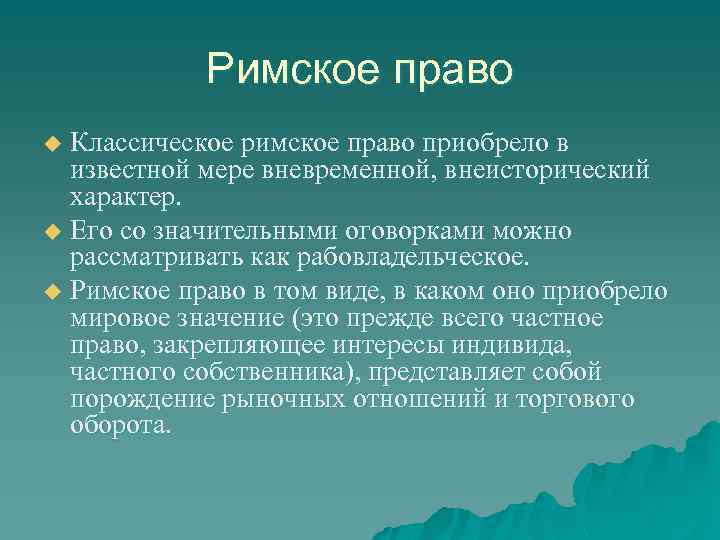 Римское право

Классическое римское право приобрело в известной мере вневременной, внеисторический характер.

Его со значительными оговорками можно рассматривать как рабовладельческое.

Римское право в том виде, в каком оно приобрело мировое значение (это прежде всего частное право, закрепляющее интересы индивида, частного собственника), представляет собой порождение рыночных отношений и торгового оборота.